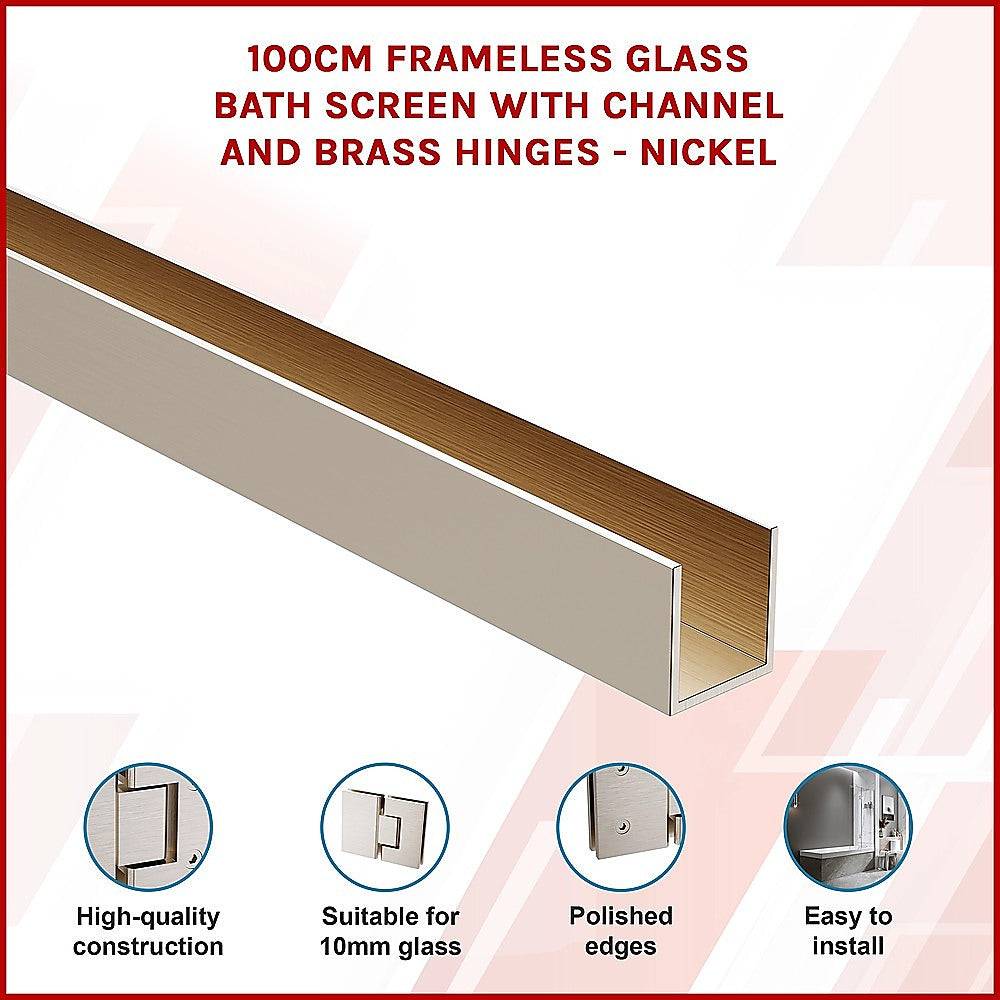 100CM FRAMELESS GLASS BATH SCREEN WITH CHANNEL AND BRASS HINGES - NICKEL

High-quality construction

Suitable for 10mm glass

Polished edges

Easy to install